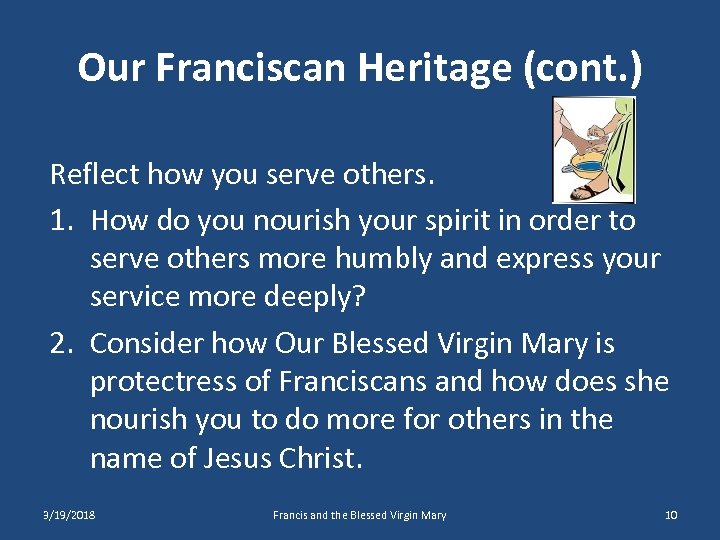 Our Franciscan Heritage (cont.)

Reflect how you serve others.

1. How do you nourish your spirit in order to serve others more humbly and express your service more deeply?

2. Consider how Our Blessed Virgin Mary is protectress of Franciscans and how does she nourish you to do more for others in the name of Jesus Christ.

3/19/2018

Francis and the Blessed Virgin Mary

10